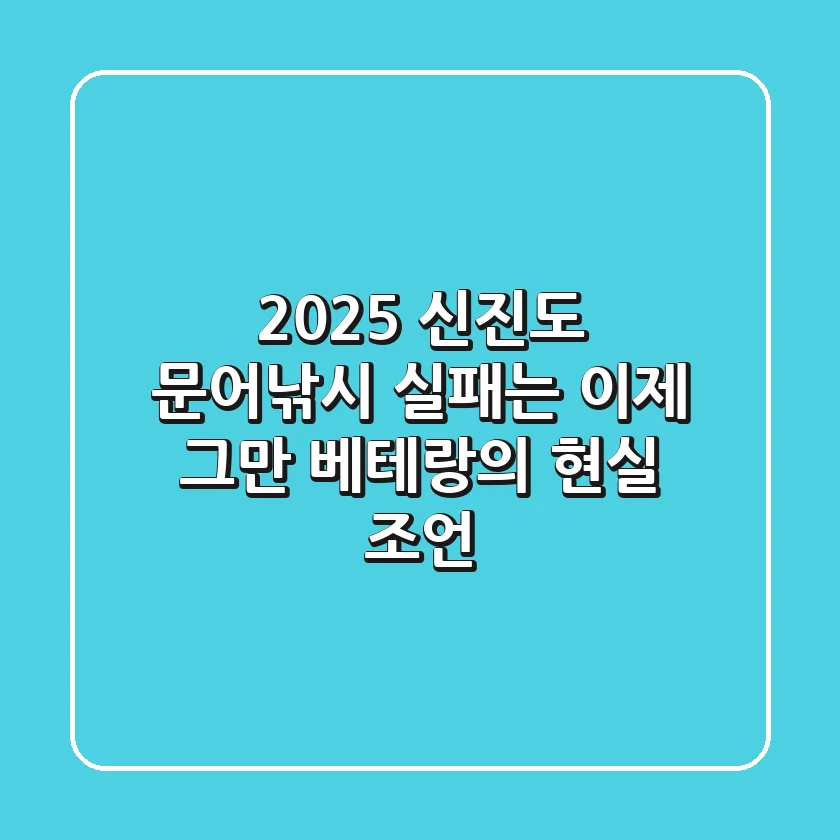 2025 신진도 문어낚시 실패는 이제 그만 베테랑의 현실 조언